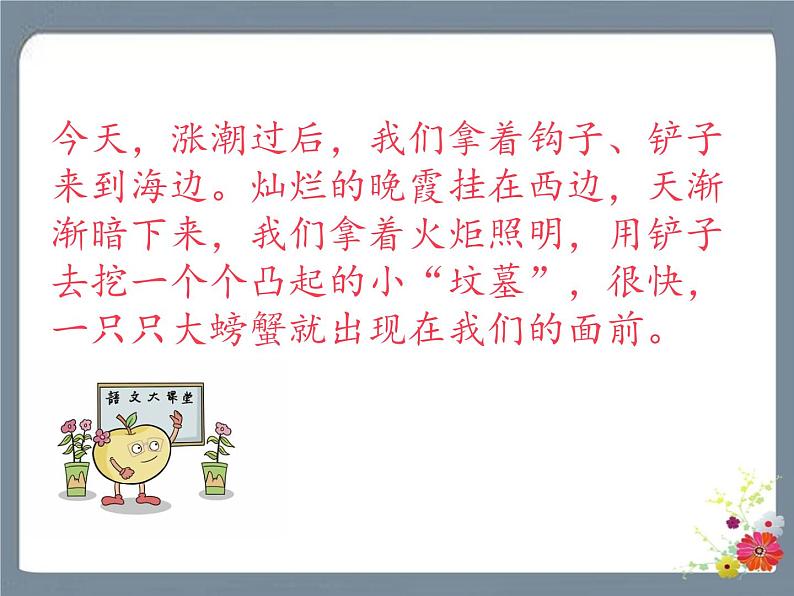 今天，涨潮过后，我们拿着钩子、铲子来到海边。灿烂的晚霞挂在西边，天渐渐暗下来，我们拿着火炬照明，用铲子去挖一个个凸起的小“坟墓”，很快，一只只大螃蟹就出现在我们的面前。

語文大课堂